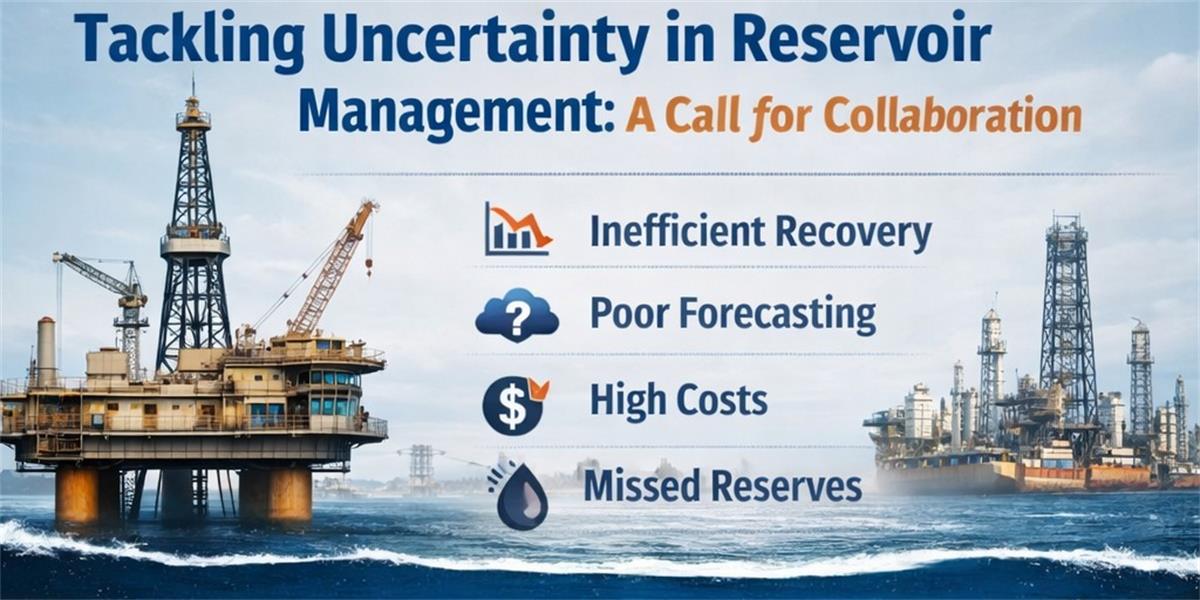 Tackling Uncertainty in Reservoir Management: A Call for Collaboration

Inefficient Recovery

Poor Forecasting

High Costs

Missed Reserves